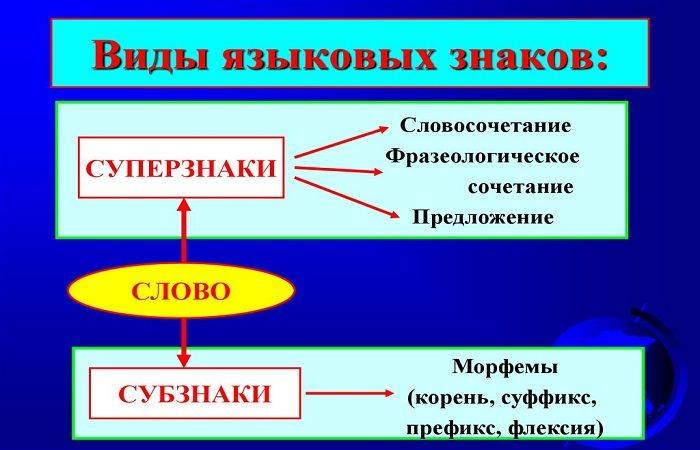 Виды языковых знаков:

СУПЕРЗНАКИ

Словосочетание
Фразеологическое сочетание
Предложение

СЛОВО

СУБЗНАКИ

Морфемы
(корень, суффикс, префикс, флексия)